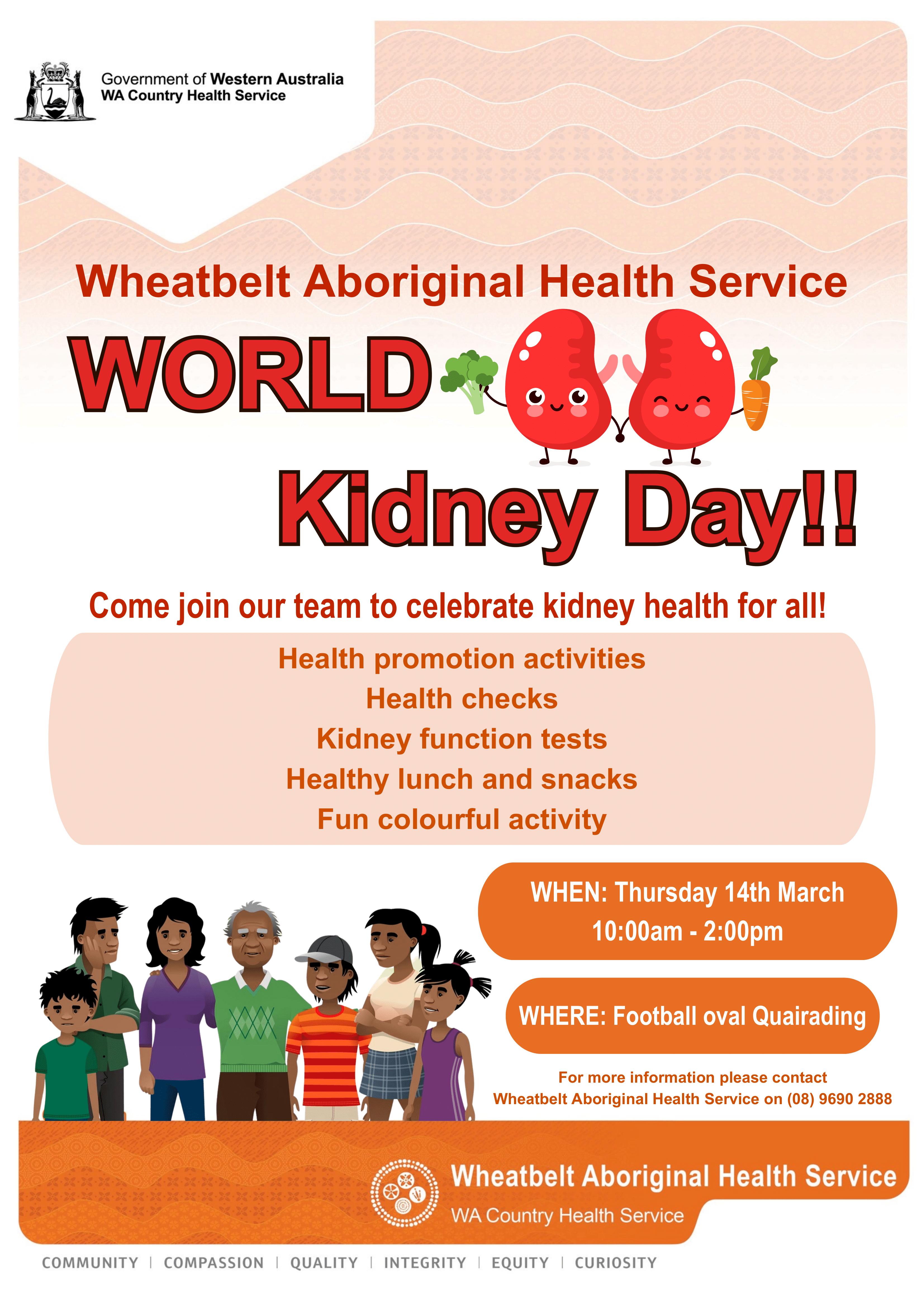 Government of Western Australia
WA Country Health Service

Wheatbelt Aboriginal Health Service

WORLD

Kidney Day!!

Come join our team to celebrate kidney health for all!

Health promotion activities
Health checks
Kidney function tests
Healthy lunch and snacks
Fun colourful activity

WHEN: Thursday 14th March
10:00am - 2:00pm

WHERE: Football oval Quairading

For more information please contact
Wheatbelt Aboriginal Health Service on (08) 9690 2888

Wheatbelt Aboriginal Health Service
WA Country Health Service

COMMUNITY | COMPASSION | QUALITY | INTEGRITY | EQUITY | CURIOSITY